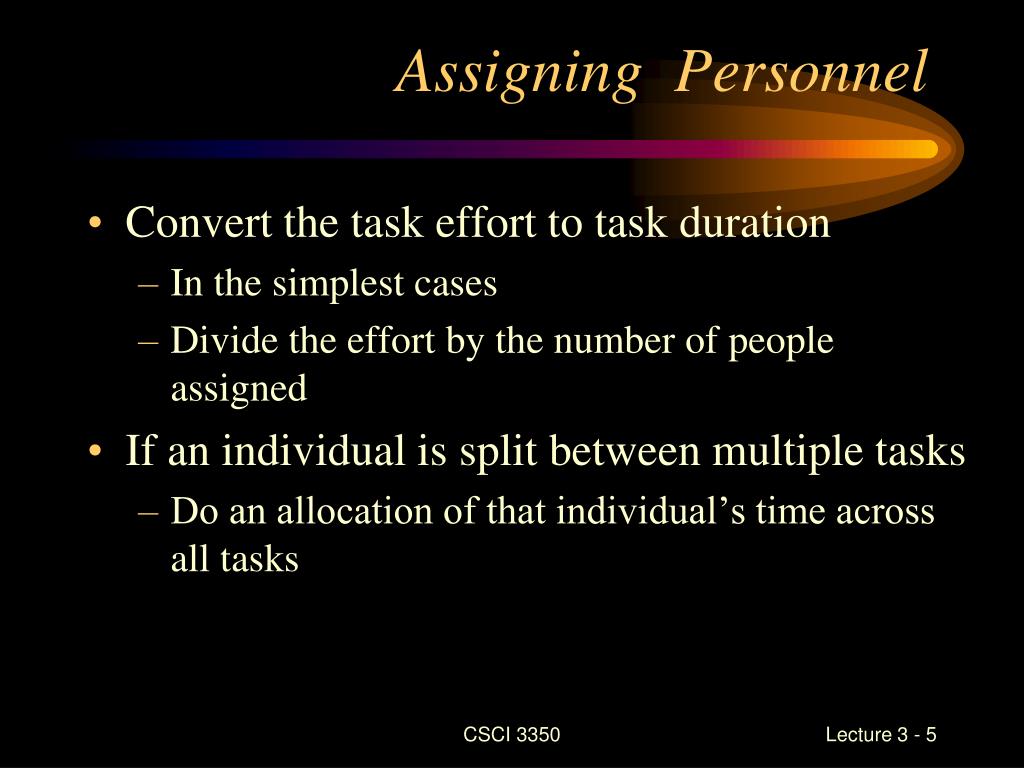 Assigning Personnel

• Convert the task effort to task duration
– In the simplest cases
– Divide the effort by the number of people assigned
• If an individual is split between multiple tasks
– Do an allocation of that individual’s time across all tasks

CSCI 3350

Lecture 3 - 5